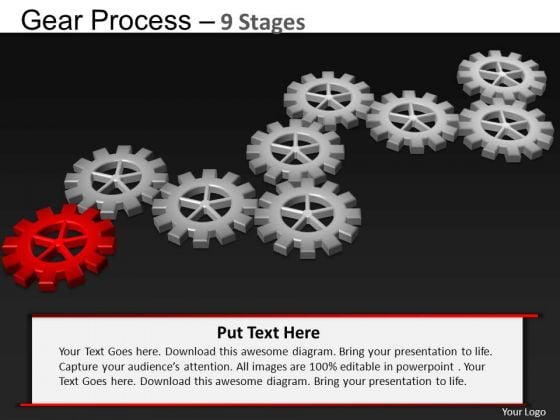 Gear Process – 9 Stages

Put Text Here

Your Text Goes here. Download this awesome diagram. Bring your presentation to life. Capture your audience's attention. All images are 100% editable in powerpoint . Your Text Goes here. Download this awesome diagram. Bring your presentation to life.

Your Logo